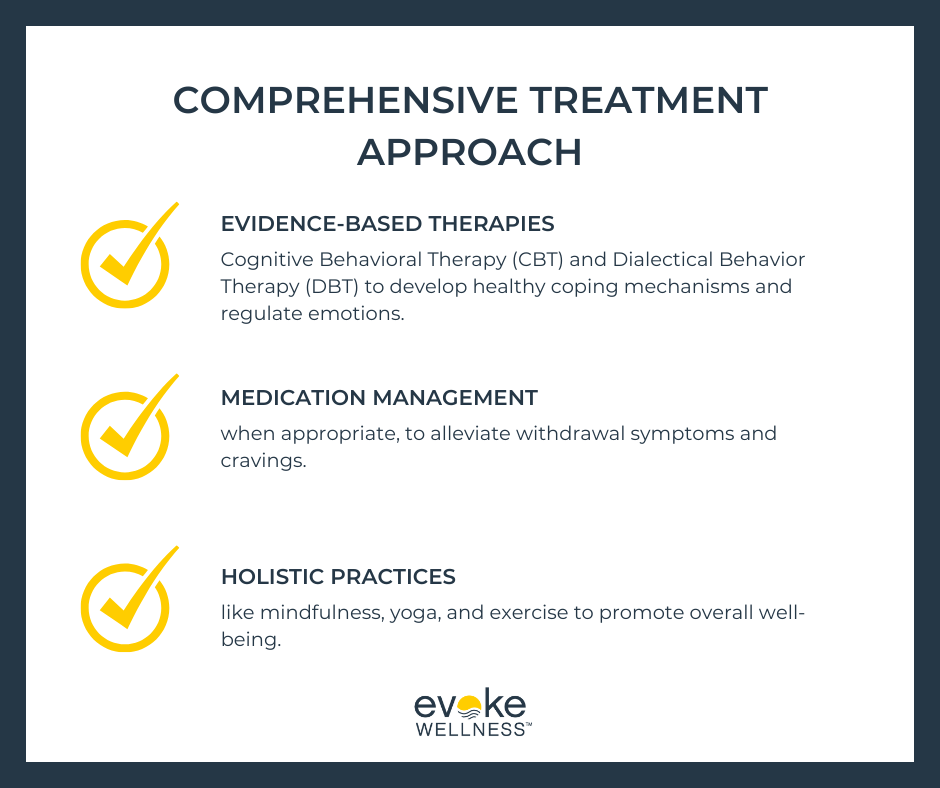 COMPREHENSIVE TREATMENT APPROACH

EVIDENCE-BASED THERAPIES

Cognitive Behavioral Therapy (CBT) and Dialectical Behavior Therapy (DBT) to develop healthy coping mechanisms and regulate emotions.

MEDICATION MANAGEMENT

when appropriate, to alleviate withdrawal symptoms and cravings.

HOLISTIC PRACTICES

like mindfulness, yoga, and exercise to promote overall well-being.

evoke
WELLNESS™